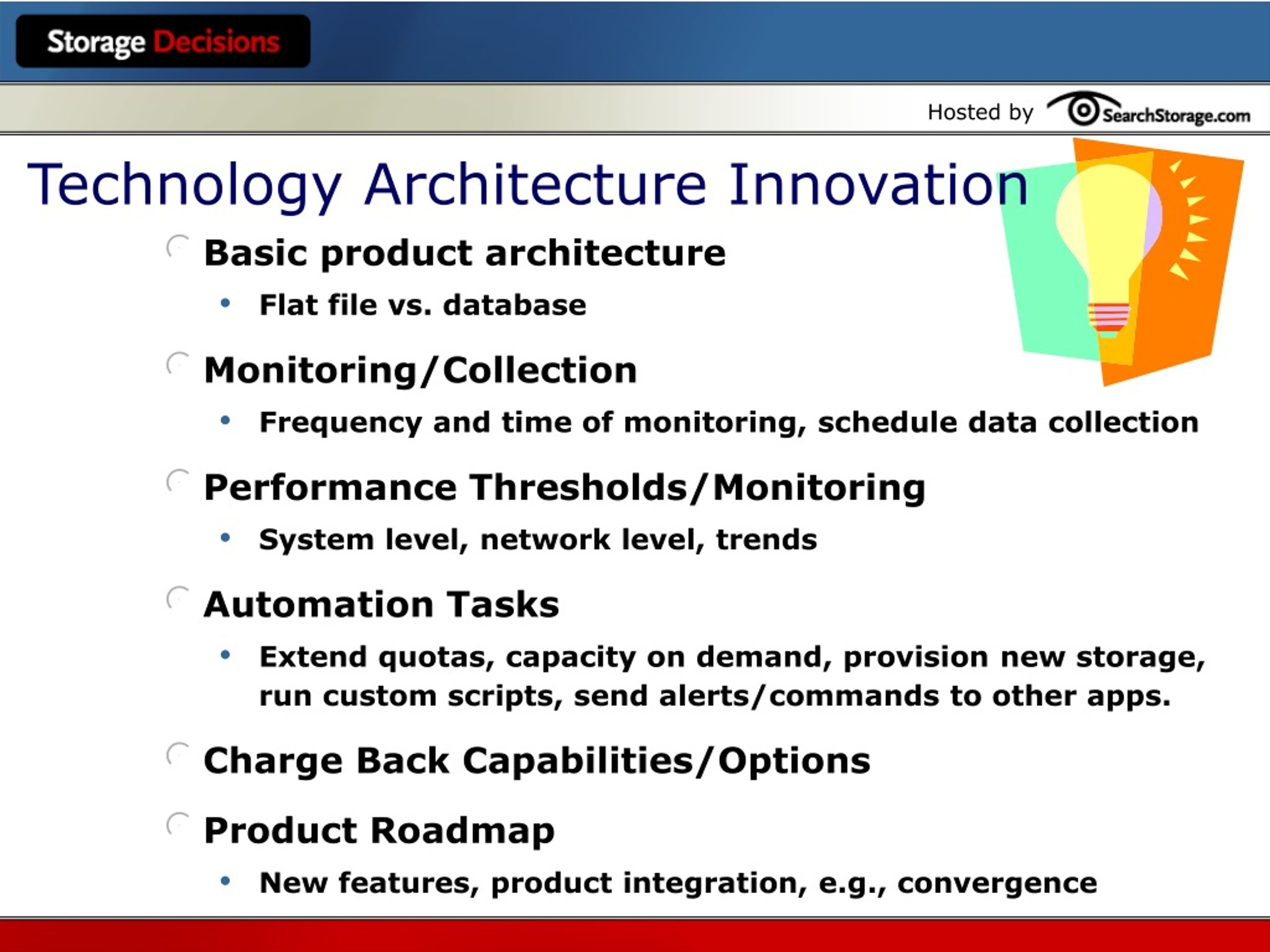 Storage Decisions

Hosted by SearchStorage.com

Technology Architecture Innovation

Basic product architecture

• Flat file vs. database

Monitoring/Collection

• Frequency and time of monitoring, schedule data collection

Performance Thresholds/Monitoring

• System level, network level, trends

Automation Tasks

• Extend quotas, capacity on demand, provision new storage, run custom scripts, send alerts/commands to other apps.

Charge Back Capabilities/Options

Product Roadmap

• New features, product integration, e.g., convergence